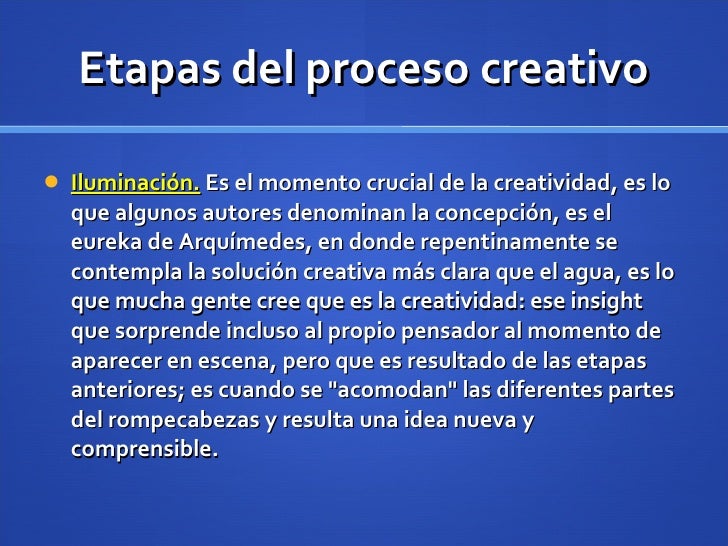 Etapas del proceso creativo

• Iluminación. Es el momento crucial de la creatividad, es lo que algunos autores denominan la concepción, es el eureka de Arquímedes, en donde repentinamente se contempla la solución creativa más clara que el agua, es lo que mucha gente cree que es la creatividad: ese insight que sorprende incluso al propio pensador al momento de aparecer en escena, pero que es resultado de las etapas anteriores; es cuando se "acomodan" las diferentes partes del rompecabezas y resulta una idea nueva y comprensible.